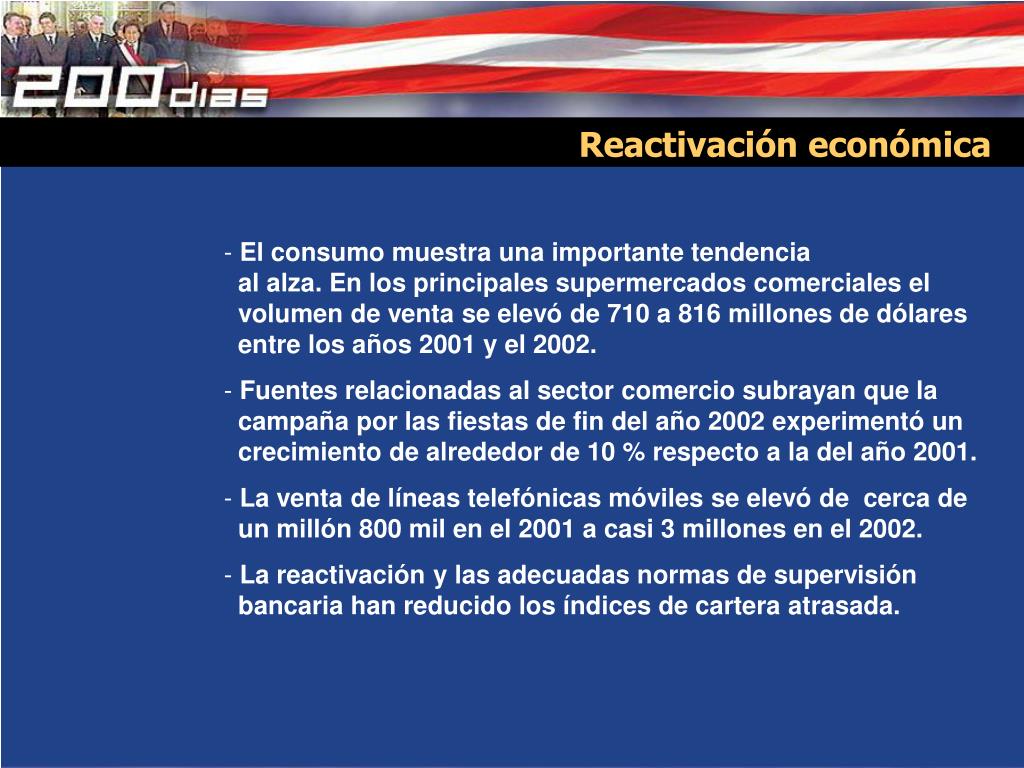 200 dias

Reactivación económica

- El consumo muestra una importante tendencia al alza. En los principales supermercados comerciales el volumen de venta se elevó de 710 a 816 millones de dólares entre los años 2001 y el 2002.

- Fuentes relacionadas al sector comercio subrayan que la campaña por las fiestas de fin del año 2002 experimentó un crecimiento de alrededor de 10 % respecto a la del año 2001.

- La venta de líneas telefónicas móviles se elevó de cerca de un millón 800 mil en el 2001 a casi 3 millones en el 2002.

- La reactivación y las adecuadas normas de supervisión bancaria han reducido los índices de cartera atrasada.